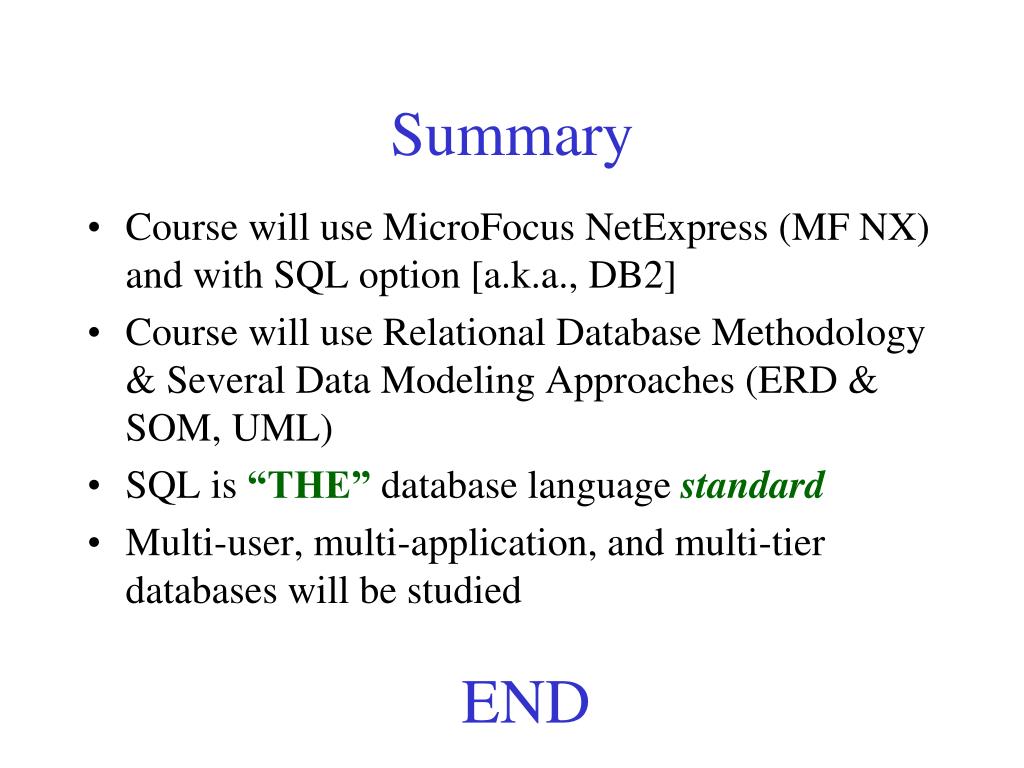 Summary

• Course will use MicroFocus NetExpress (MF NX) and with SQL option [a.k.a., DB2]
• Course will use Relational Database Methodology & Several Data Modeling Approaches (ERD & SOM, UML)
• SQL is “THE” database language standard
• Multi-user, multi-application, and multi-tier databases will be studied

END